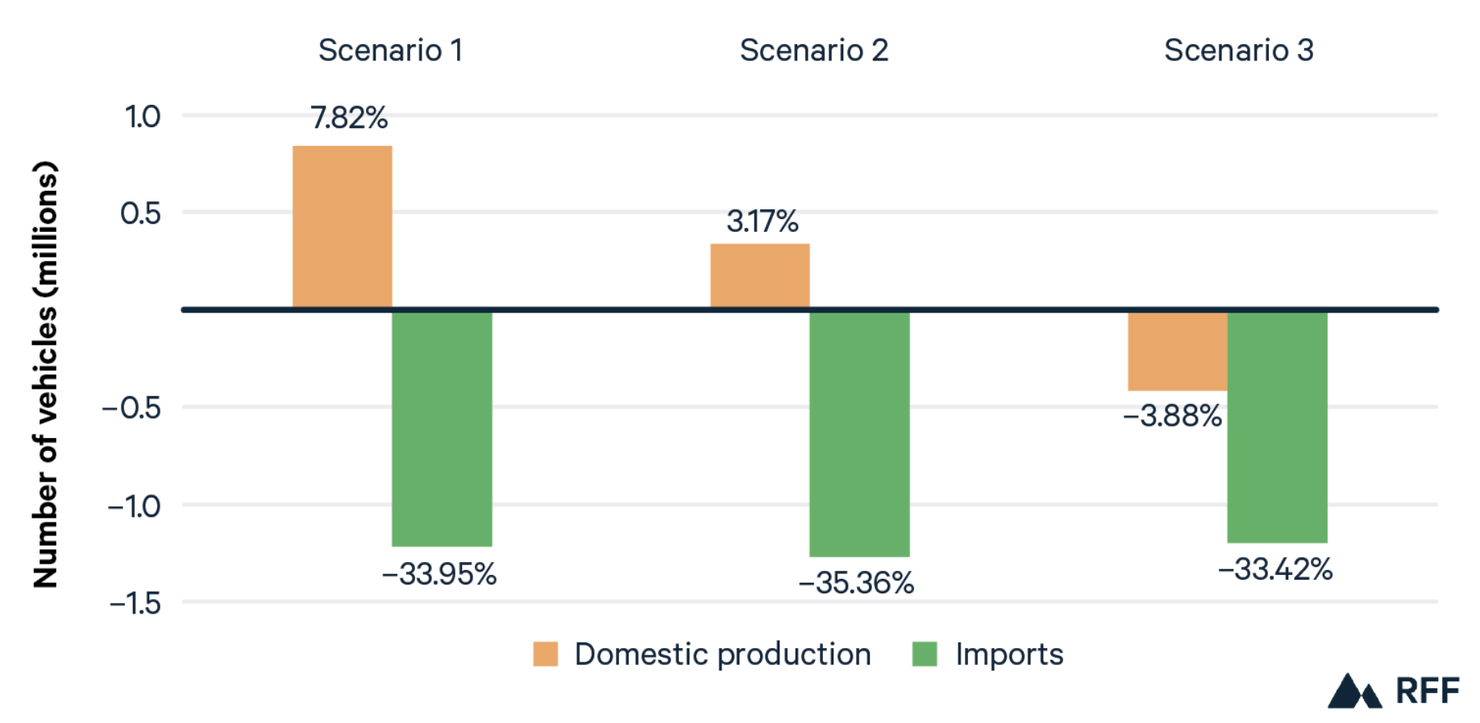 Scenario 1
Scenario 2
Scenario 3

Number of vehicles (millions)

1.0
0.5
−0.5
−1.0
−1.5

7.82%
−33.95%
3.17%
−35.36%
−3.88%
−33.42%

Domestic production
Imports

RFF